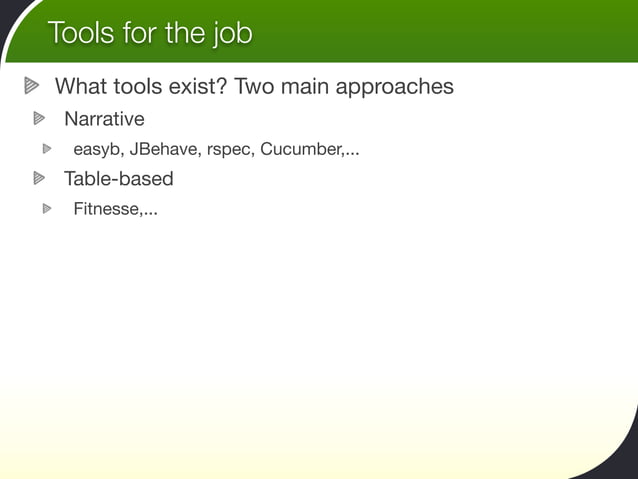 Tools for the job

What tools exist? Two main approaches

Narrative

easyb, JBehave, rspec, Cucumber,...

Table-based

Fitnesse,...